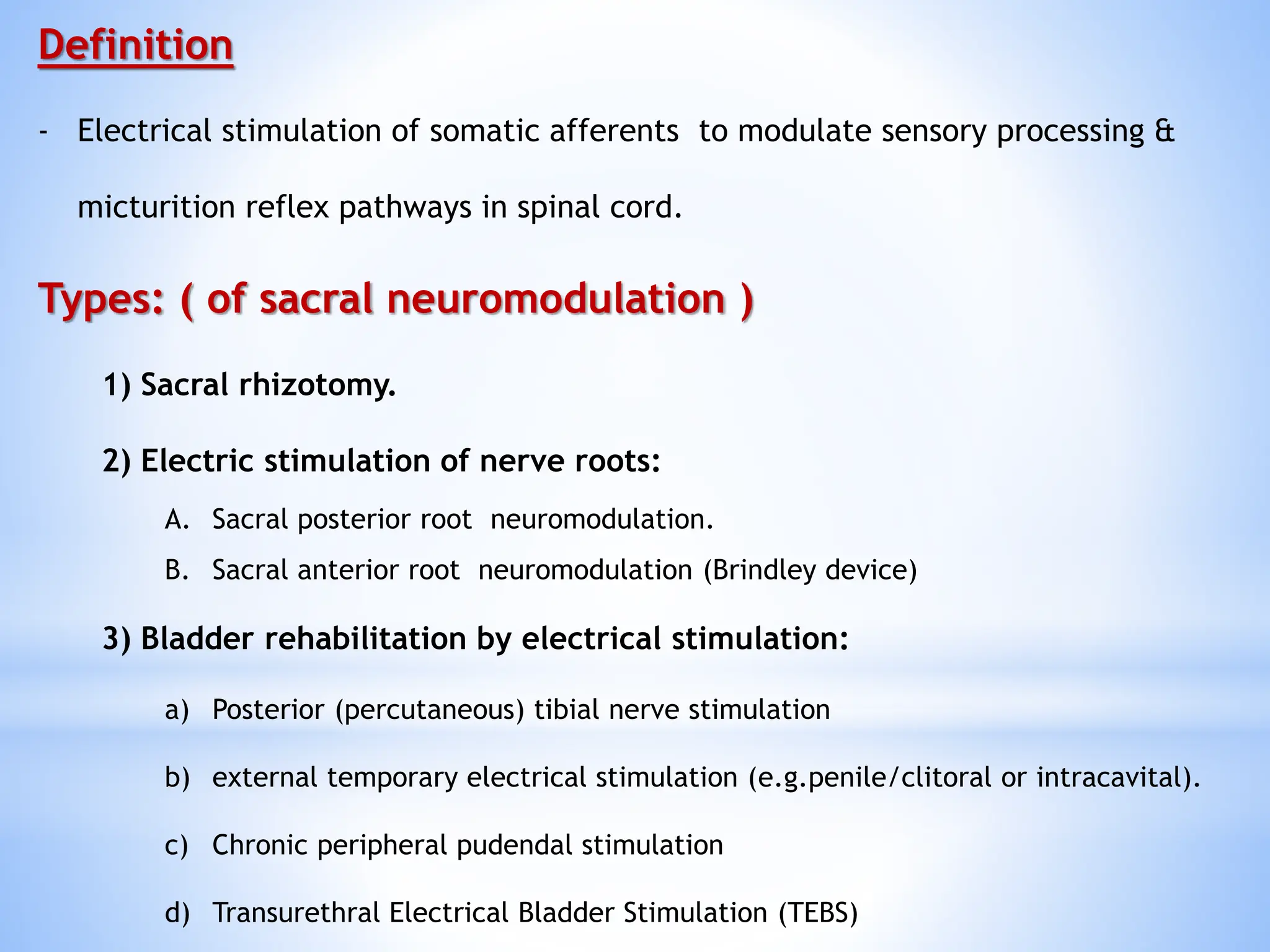 Definition

- Electrical stimulation of somatic afferents to modulate sensory processing & micturition reflex pathways in spinal cord.

Types: ( of sacral neuromodulation )

1) Sacral rhizotomy.

2) Electric stimulation of nerve roots:

A. Sacral posterior root neuromodulation.

B. Sacral anterior root neuromodulation (Brindley device)

3) Bladder rehabilitation by electrical stimulation:

a) Posterior (percutaneous) tibial nerve stimulation

b) external temporary electrical stimulation (e.g.penile/clitoral or intracavital).

c) Chronic peripheral pudendal stimulation

d) Transurethral Electrical Bladder Stimulation (TEBS)